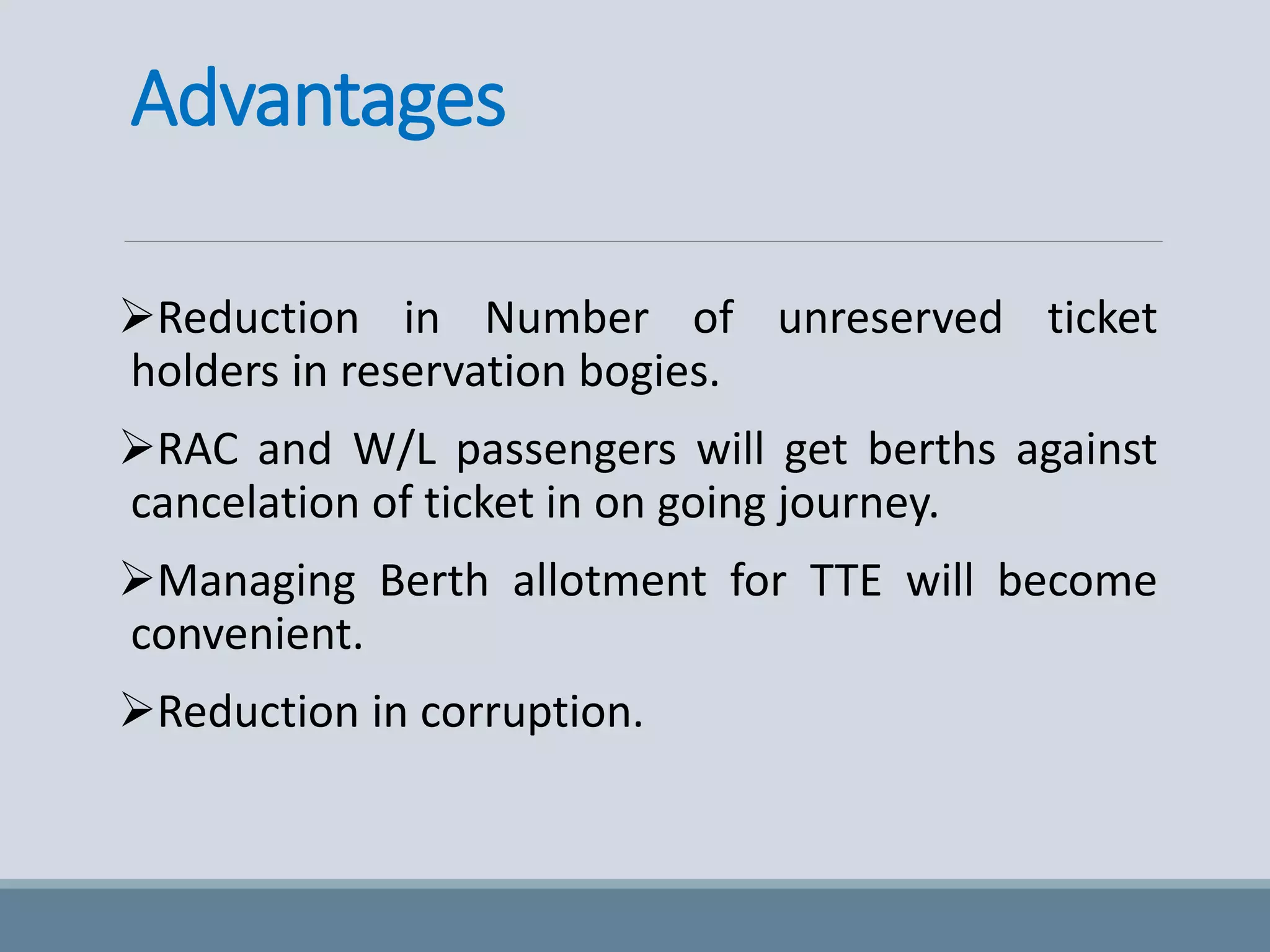 Advantages

➢Reduction in Number of unreserved ticket holders in reservation bogies.

➢RAC and W/L passengers will get berths against cancelation of ticket in on going journey.

➢Managing Berth allotment for TTE will become convenient.

➢Reduction in corruption.